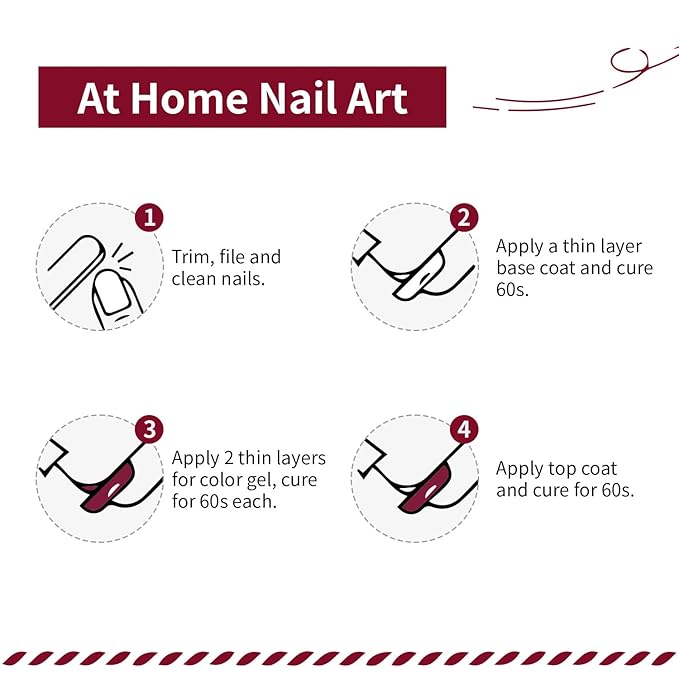 At Home Nail Art

1
Trim, file and clean nails.

2
Apply a thin layer base coat and cure 60s.

3
Apply 2 thin layers for color gel, cure for 60s each.

4
Apply top coat and cure for 60s.